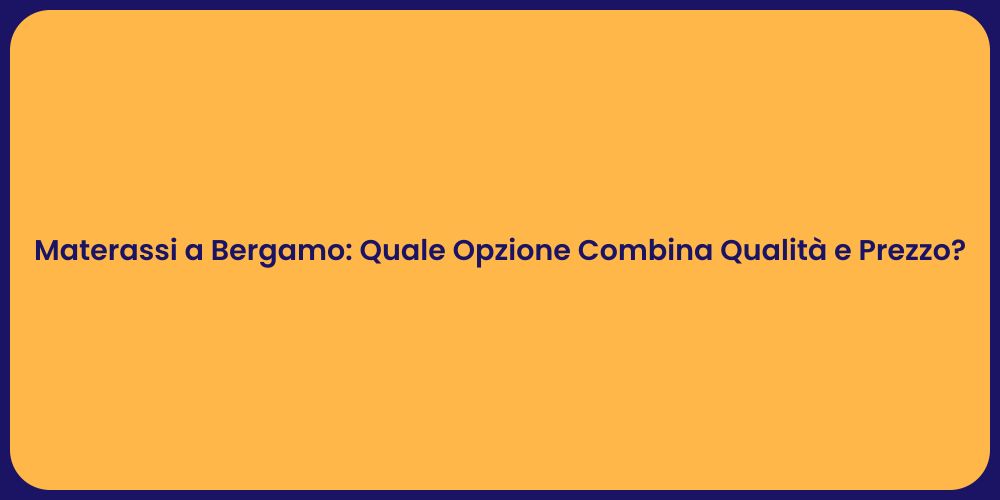 Materassi a Bergamo: Quale Opzione Combina Qualità e Prezzo?